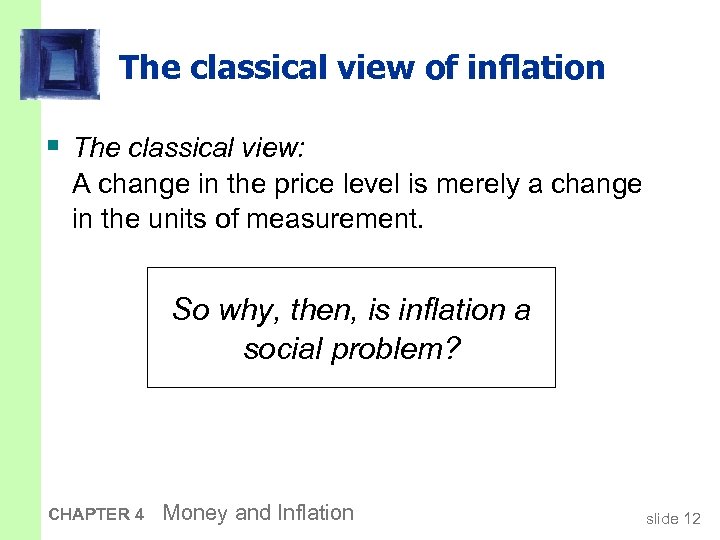 The classical view of inflation

▪ The classical view:
A change in the price level is merely a change in the units of measurement.

So why, then, is inflation a social problem?

CHAPTER 4 Money and Inflation

slide 12